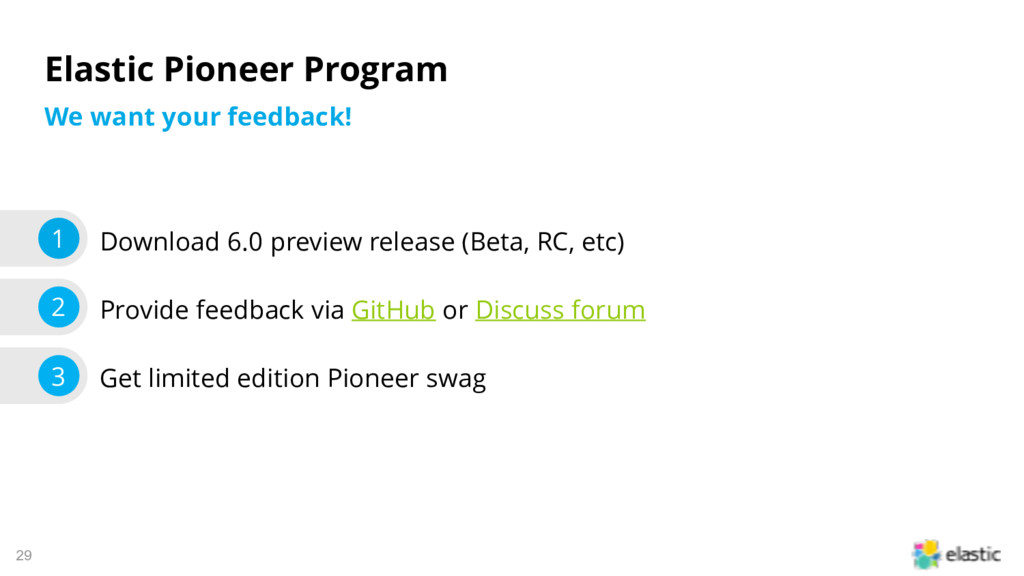 Elastic Pioneer Program

We want your feedback!

1 Download 6.0 preview release (Beta, RC, etc)

2 Provide feedback via GitHub or Discuss forum

3 Get limited edition Pioneer swag

29

elastic